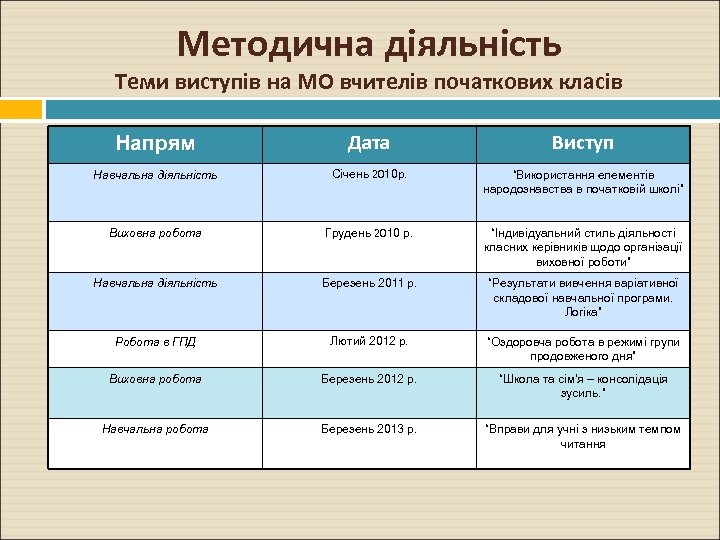 Методична діяльність
Теми виступів на МО вчителів початкових класів

| Напрям | Дата | Виступ |
|---|---|---|
| Навчальна діяльність | Січень 2010р. | "Використання елементів народознавства в початковій школі" |
| Виховна робота | Грудень 2010 р. | "Індивідуальний стиль діяльності класних керівників щодо організації виховної роботи" |
| Навчальна діяльність | Березень 2011 р. | "Результати вивчення варіативної складової навчальної програми. Логіка" |
| Робота в ГПД | Лютий 2012 р. | "Оздоровча робота в режимі групи продовженого дня" |
| Виховна робота | Березень 2012 р. | "Школа та сім'я – консолідація зусиль." |
| Навчальна робота | Березень 2013 р. | "Вправи для учні з низьким темпом читання |